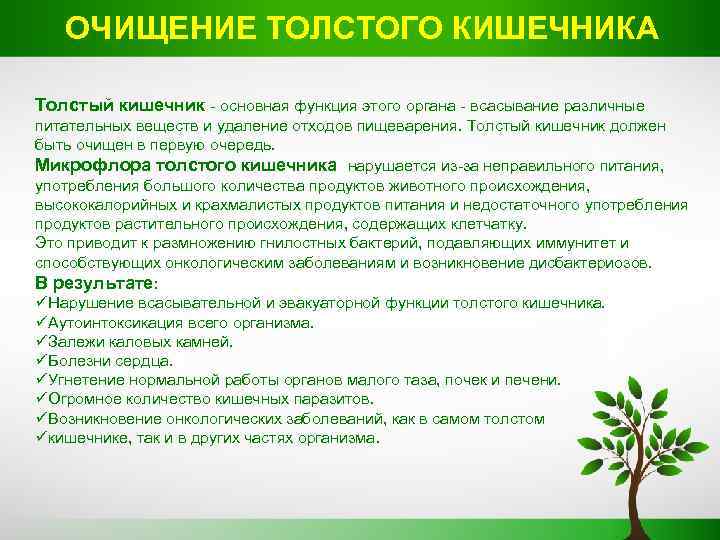 ОЧИЩЕНИЕ ТОЛСТОГО КИШЕЧНИКА

Толстый кишечник - основная функция этого органа - всасывание различные питательных веществ и удаление отходов пищеварения. Толстый кишечник должен быть очищен в первую очередь.
Микрофлора толстого кишечника нарушается из-за неправильного питания, употребления большого количества продуктов животного происхождения, высококалорийных и крахмалистых продуктов питания и недостаточного употребления продуктов растительного происхождения, содержащих клетчатку.
Это приводит к размножению гнилостных бактерий, подавляющих иммунитет и способствующих онкологическим заболеваниям и возникновение дисбактериозов.
В результате:
✓Нарушение всасывательной и эвакуаторной функции толстого кишечника.
✓Аутоинтоксикация всего организма.
✓Залежи каловых камней.
✓Болезни сердца.
✓Угнетение нормальной работы органов малого таза, почек и печени.
✓Огромное количество кишечных паразитов.
✓Возникновение онкологических заболеваний, как в самом толстом
✓кишечнике, так и в других частях организма.